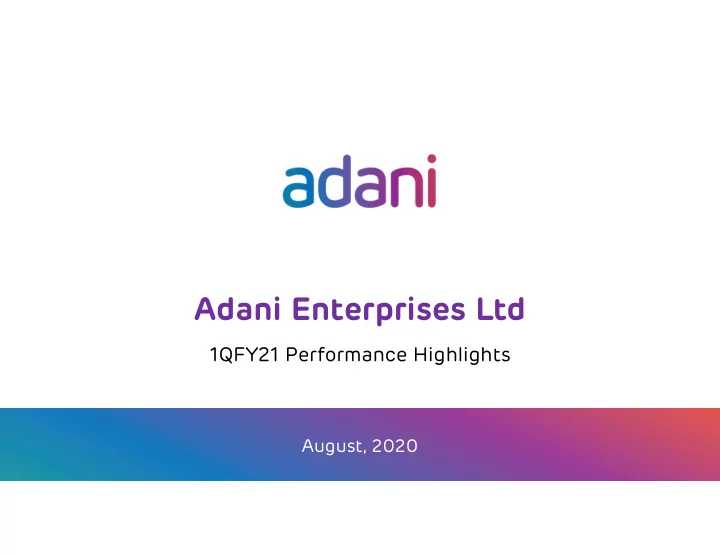 adani

Adani Enterprises Ltd

1QFY21 Performance Highlights

August, 2020